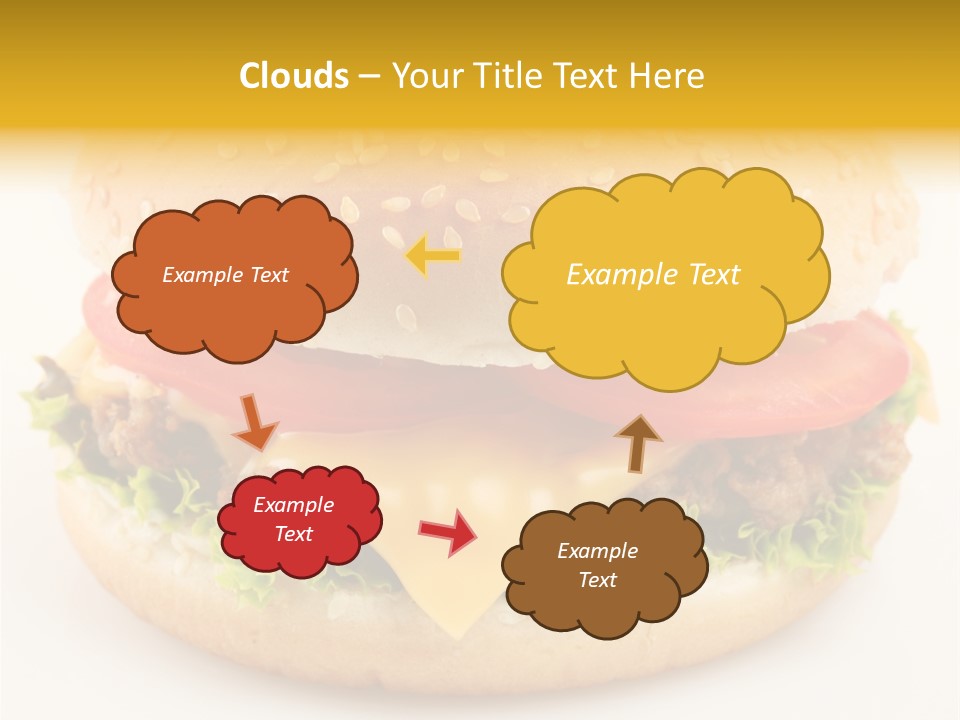 Clouds – Your Title Text Here

Example Text

Example Text

Example Text

Example Text